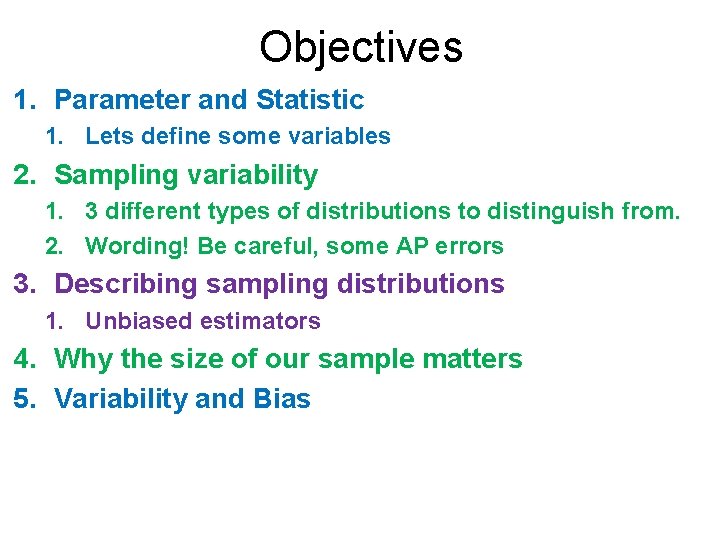 Objectives

1. Parameter and Statistic
   1. Lets define some variables
2. Sampling variability
   1. 3 different types of distributions to distinguish from.
   2. Wording! Be careful, some AP errors
3. Describing sampling distributions
   1. Unbiased estimators
4. Why the size of our sample matters
5. Variability and Bias